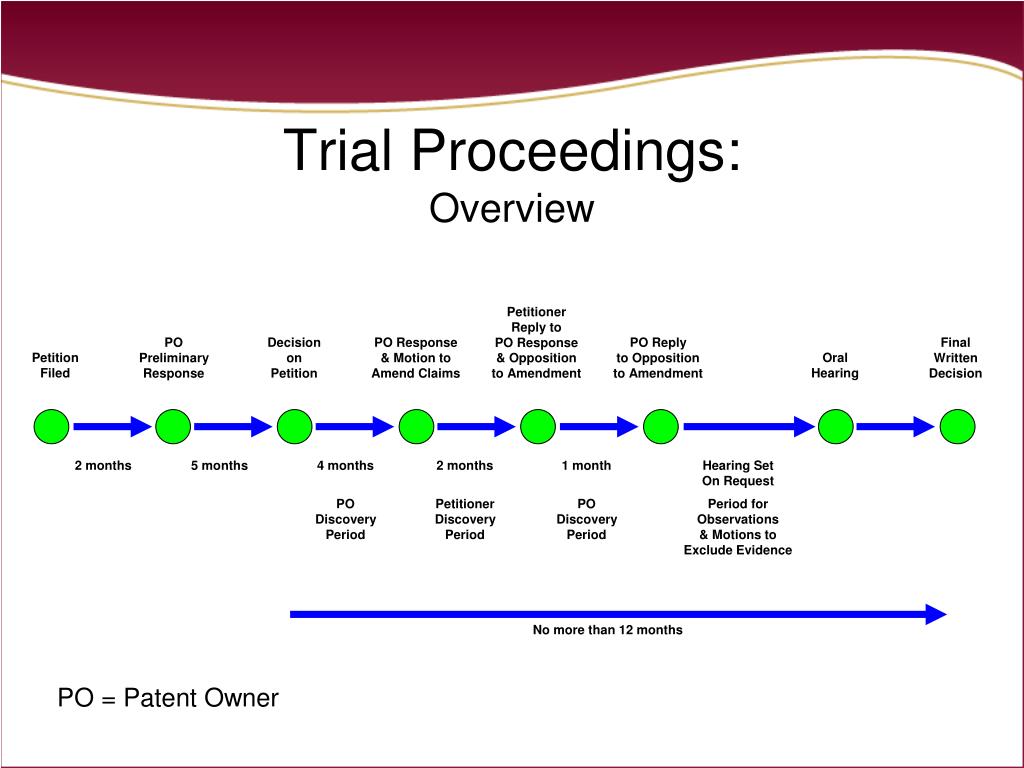 Trial Proceedings:
Overview

Petition Filed

PO Preliminary Response

Decision on Petition

PO Response & Motion to Amend Claims

Petitioner Reply to PO Response & Opposition to Amendment

PO Reply to Opposition to Amendment

Oral Hearing

Final Written Decision

2 months

5 months

4 months

2 months

1 month

Hearing Set On Request

PO Discovery Period

Petitioner Discovery Period

PO Discovery Period

Period for Observations & Motions to Exclude Evidence

No more than 12 months

PO = Patent Owner